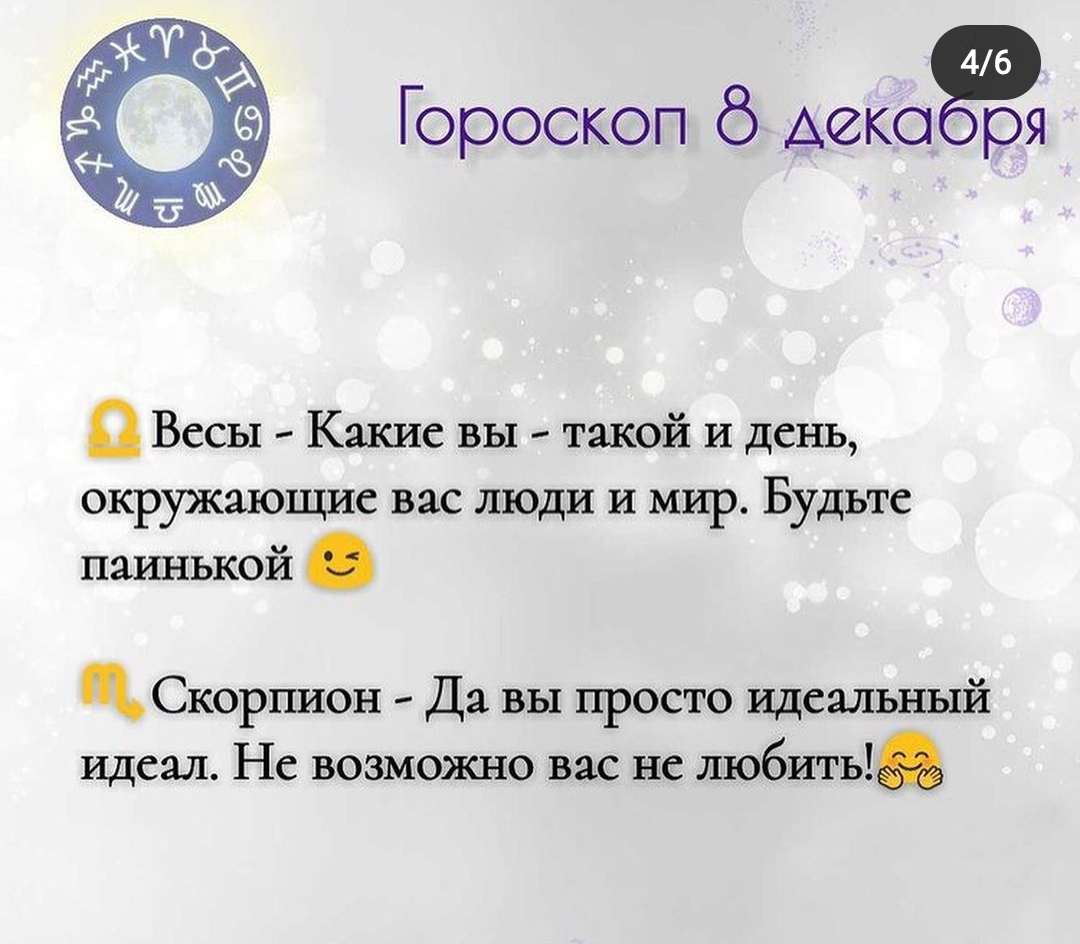 4/6

Гороскоп 8 декабря

♎ Весы - Какие вы - такой и день, окружающие вас люди и мир. Будьте паинькой 😉

♏ Скорпион - Да вы просто идеальный идеал. Не возможно вас не любить!🤗